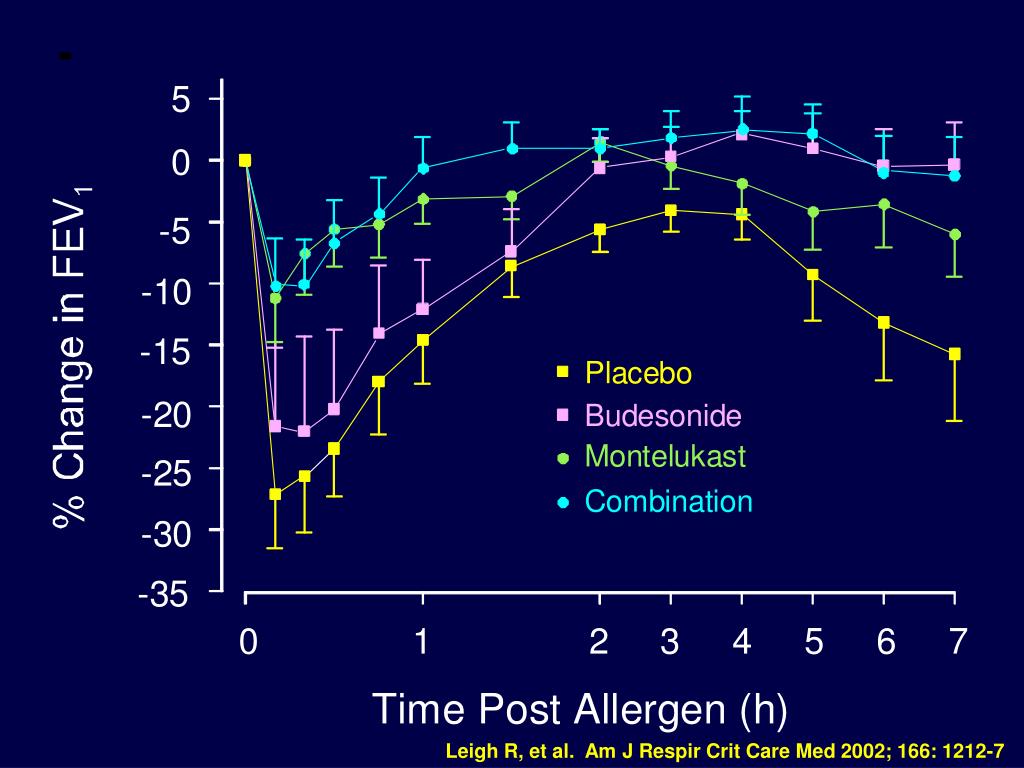 % Change in $FEV_1$

5
0
-5
-10
-15
-20
-25
-30
-35

Placebo
Budesonide
Montelukast
Combination

0
1
2
3
4
5
6
7

Time Post Allergen (h)

Leigh R, et al. Am J Respir Crit Care Med 2002; 166: 1212-7